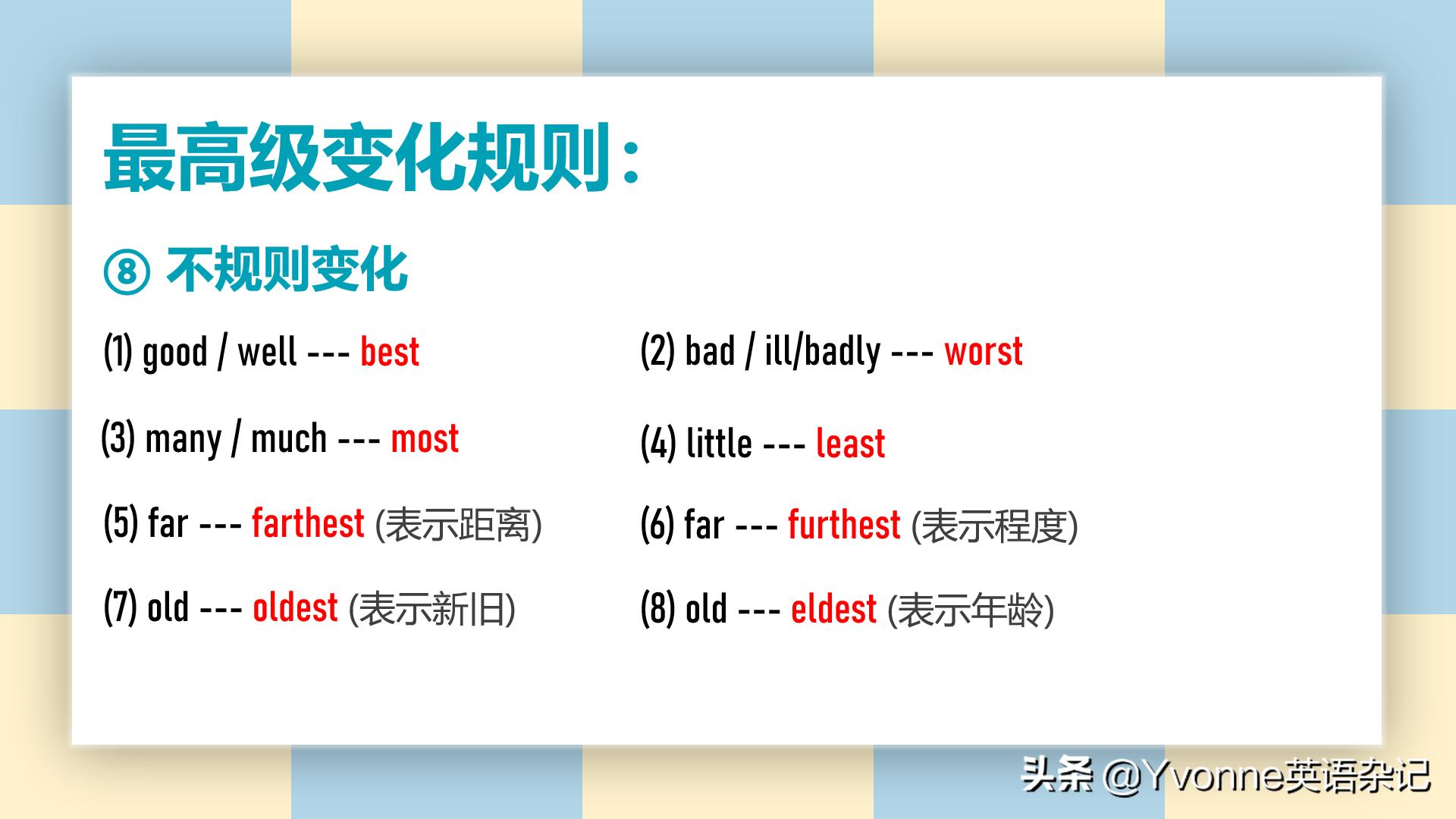 最高级变化规则：

⑧ 不规则变化

(1) good / well --- best

(2) bad / ill/badly --- worst

(3) many / much --- most

(4) little --- least

(5) far --- farthest (表示距离)

(6) far --- furthest (表示程度)

(7) old --- oldest (表示新旧)

(8) old --- eldest (表示年龄)

头条 @Yvonne英语杂记